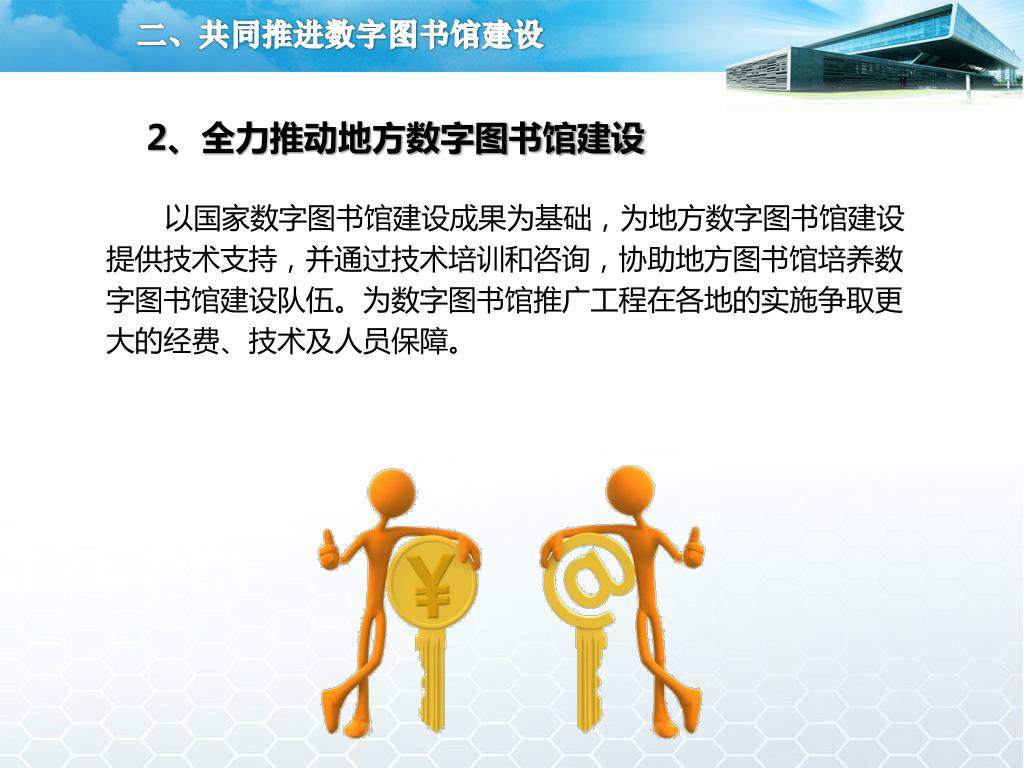 二、共同推进数字图书馆建设

2、全力推动地方数字图书馆建设

以国家数字图书馆建设成果为基础，为地方数字图书馆建设提供技术支持，并通过技术培训和咨询，协助地方图书馆培养数字图书馆建设队伍。为数字图书馆推广工程在各地的实施争取更大的经费、技术及人员保障。

¥

@